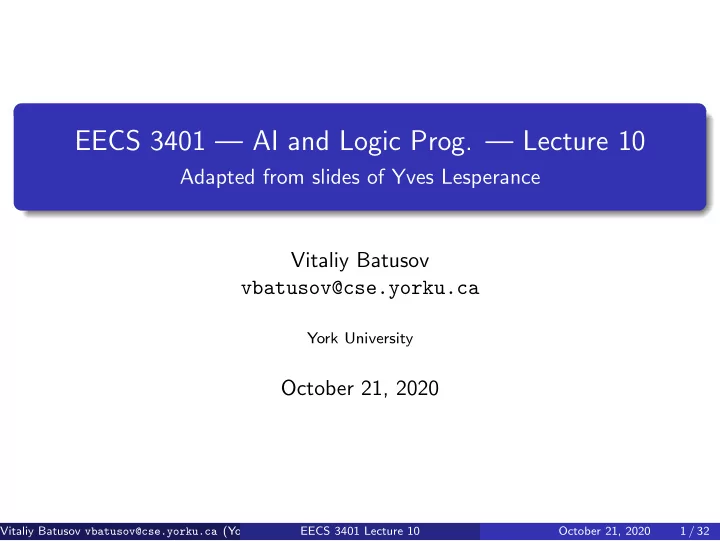 EECS 3401 — AI and Logic Prog. — Lecture 10
Adapted from slides of Yves Lesperance

Vitaliy Batusov
vbatusov@cse.yorku.ca

York University

October 21, 2020

Vitaliy Batusov vbatusov@cse.yorku.ca (Yo

EECS 3401 Lecture 10

October 21, 2020 1 / 32